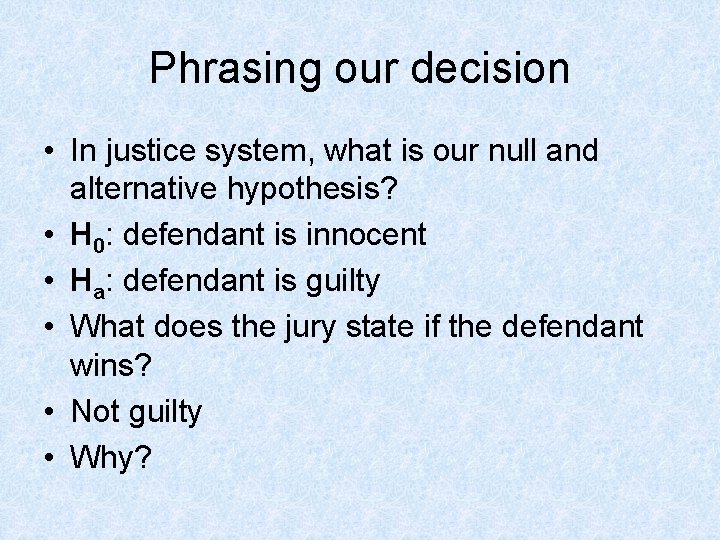 Phrasing our decision

• In justice system, what is our null and alternative hypothesis?
• $H_0$: defendant is innocent
• $H_a$: defendant is guilty
• What does the jury state if the defendant wins?
• Not guilty
• Why?